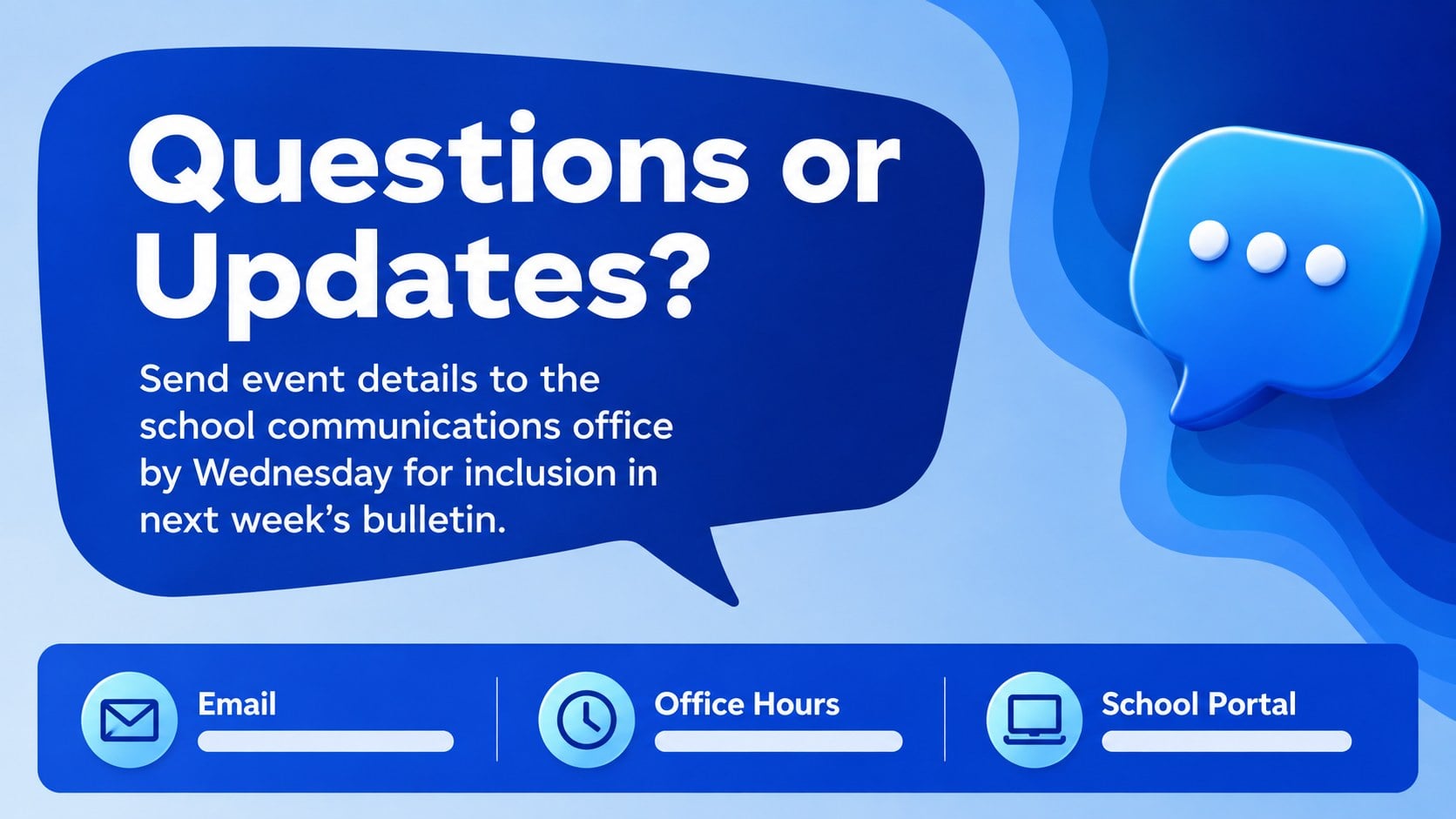 Questions or Updates?

Send event details to the school communications office by Wednesday for inclusion in next week's bulletin.

Email

Office Hours

School Portal